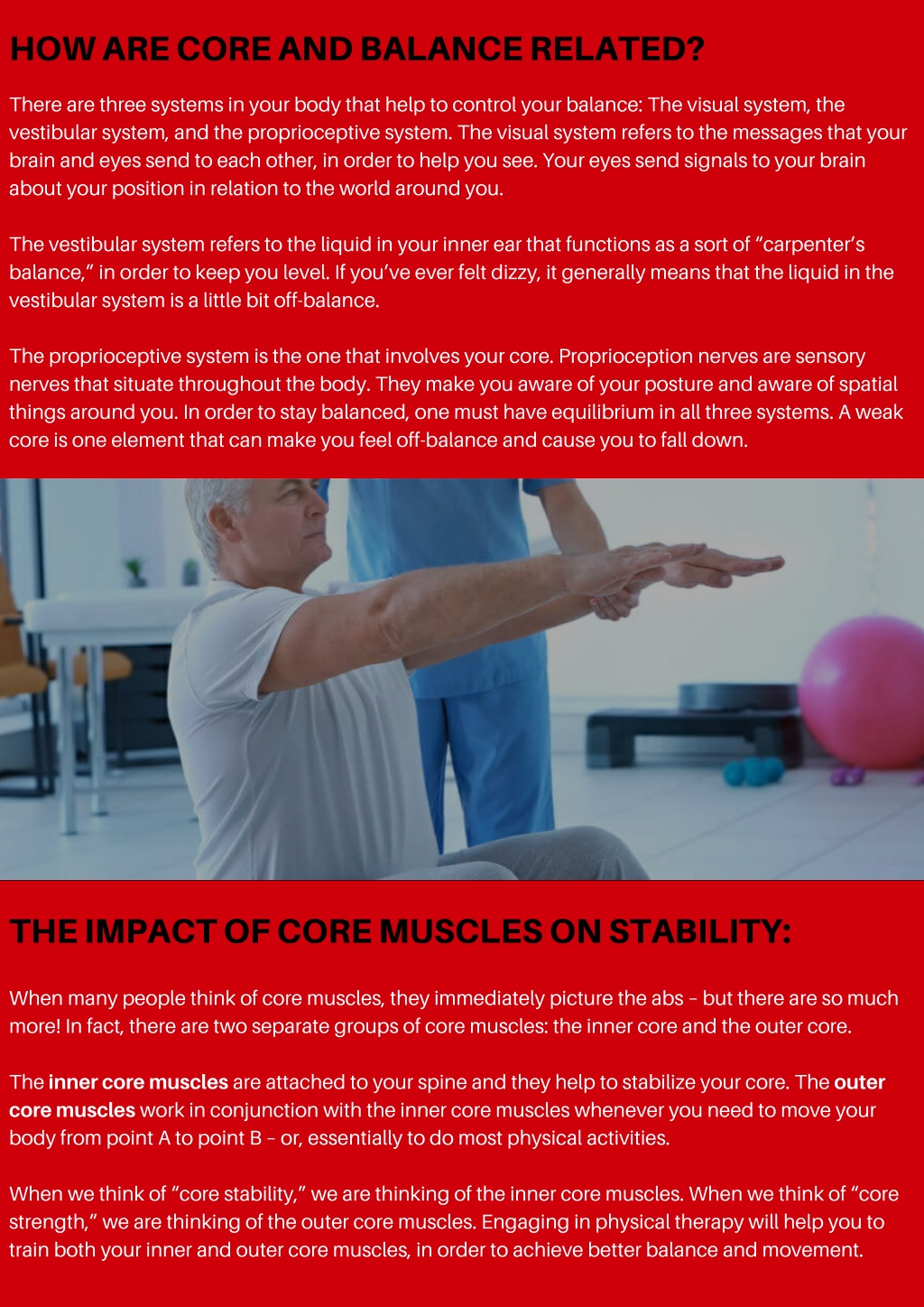 HOW ARE CORE AND BALANCE RELATED?

There are three systems in your body that help to control your balance: The visual system, the vestibular system, and the proprioceptive system. The visual system refers to the messages that your brain and eyes send to each other, in order to help you see. Your eyes send signals to your brain about your position in relation to the world around you.

The vestibular system refers to the liquid in your inner ear that functions as a sort of “carpenter’s balance,” in order to keep you level. If you’ve ever felt dizzy, it generally means that the liquid in the vestibular system is a little bit off-balance.

The proprioceptive system is the one that involves your core. Proprioception nerves are sensory nerves that situate throughout the body. They make you aware of your posture and aware of spatial things around you. In order to stay balanced, one must have equilibrium in all three systems. A weak core is one element that can make you feel off-balance and cause you to fall down.

THE IMPACT OF CORE MUSCLES ON STABILITY:

When many people think of core muscles, they immediately picture the abs – but there are so much more! In fact, there are two separate groups of core muscles: the inner core and the outer core.

The inner core muscles are attached to your spine and they help to stabilize your core. The outer core muscles work in conjunction with the inner core muscles whenever you need to move your body from point A to point B – or, essentially to do most physical activities.

When we think of “core stability,” we are thinking of the inner core muscles. When we think of “core strength,” we are thinking of the outer core muscles. Engaging in physical therapy will help you to train both your inner and outer core muscles, in order to achieve better balance and movement.